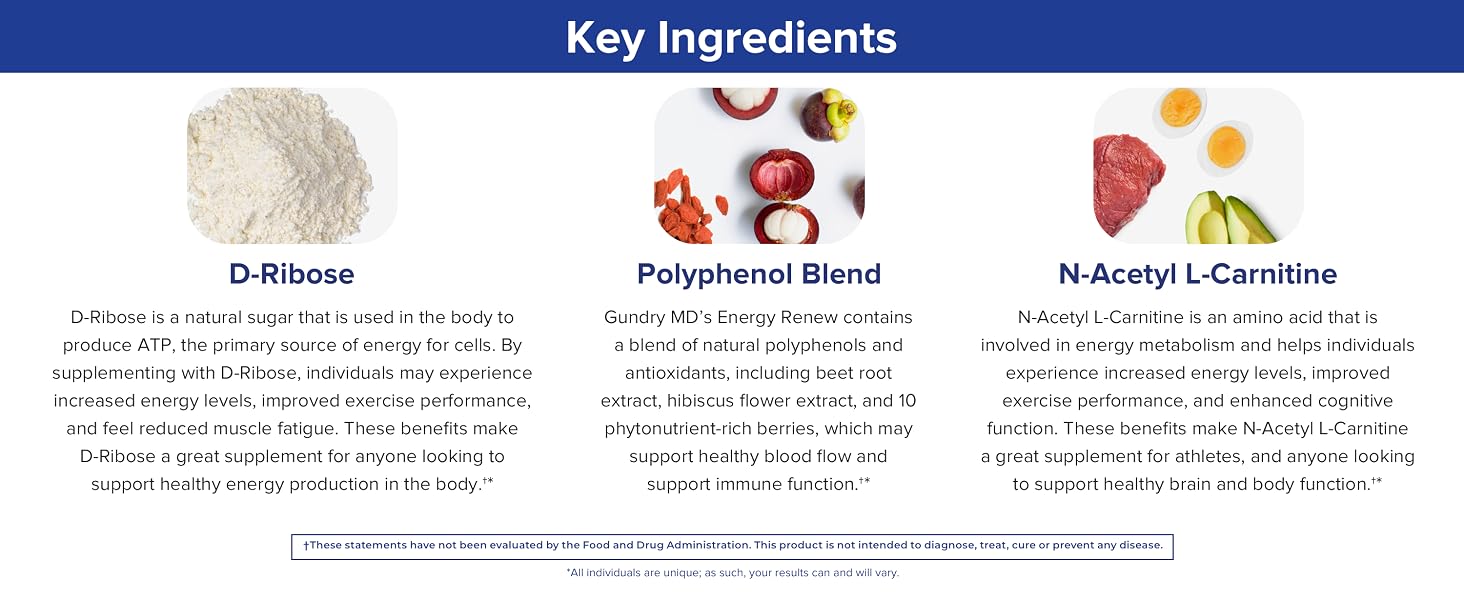 Key Ingredients

D-Ribose

D-Ribose is a natural sugar that is used in the body to produce ATP, the primary source of energy for cells. By supplementing with D-Ribose, individuals may experience increased energy levels, improved exercise performance, and feel reduced muscle fatigue. These benefits make D-Ribose a great supplement for anyone looking to support healthy energy production in the body.†*

Polyphenol Blend

Gundry MD's Energy Renew contains a blend of natural polyphenols and antioxidants, including beet root extract, hibiscus flower extract, and 10 phytonutrient-rich berries, which may support healthy blood flow and support immune function.†*

N-Acetyl L-Carnitine

N-Acetyl L-Carnitine is an amino acid that is involved in energy metabolism and helps individuals experience increased energy levels, improved exercise performance, and enhanced cognitive function. These benefits make N-Acetyl L-Carnitine a great supplement for athletes, and anyone looking to support healthy brain and body function.†*

†These statements have not been evaluated by the Food and Drug Administration. This product is not intended to diagnose, treat, cure or prevent any disease.

*All individuals are unique; as such, your results can and will vary.